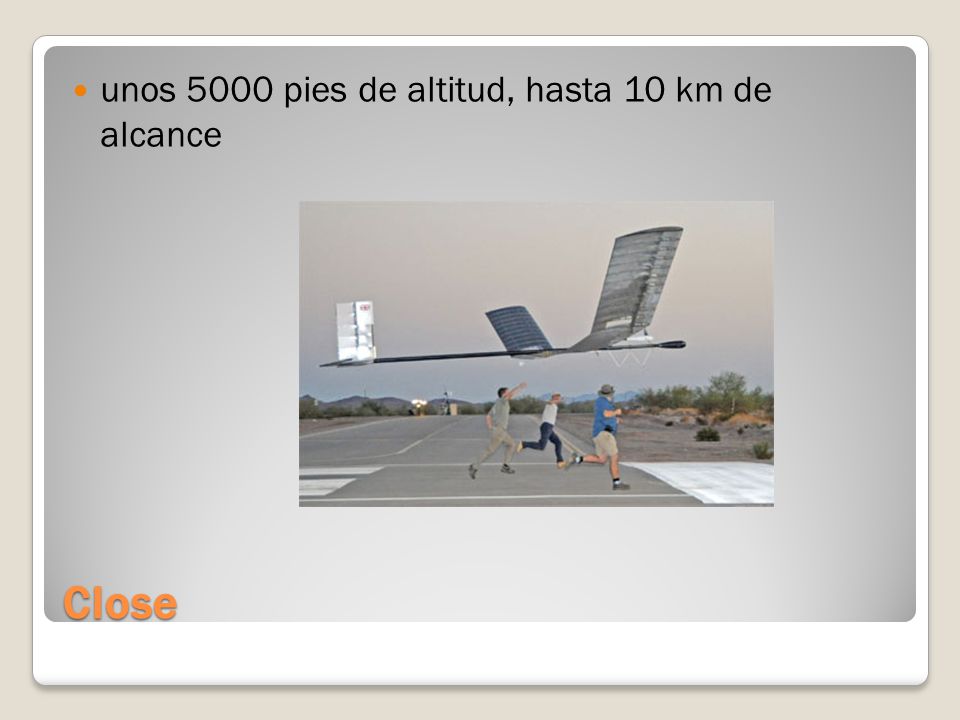 unos 5000 pies de altitud, hasta 10 km de alcance

Close